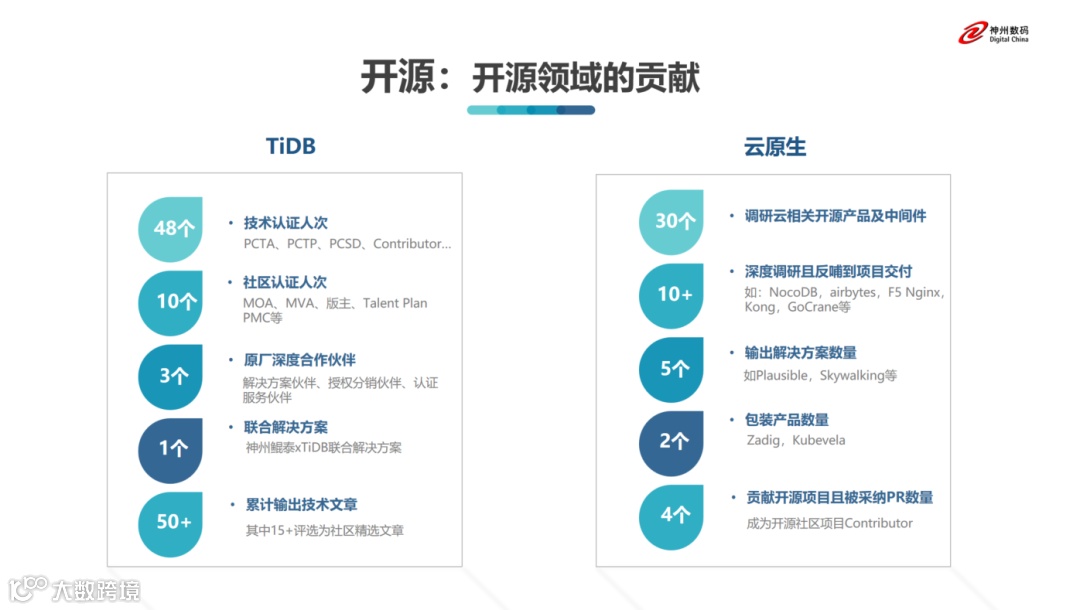 神州数码
Digital China

开源：开源领域的贡献

TiDB

48个
• 技术认证人次
PCTA、PCTP、PCSD、Contributor...

10个
• 社区认证人次
MOA、MVA、版主、Talent Plan PMC等

3个
• 原厂深度合作伙伴
解决方案伙伴、授权分销伙伴、认证服务伙伴

1个
• 联合解决方案
神州鲲泰xTiDB联合解决方案

50+
• 累计输出技术文章
其中15+评选为社区精选文章

云原生

30个
• 调研云相关开源产品及中间件

10+
• 深度调研且反哺到项目交付
如：NocoDB，airbytes，F5 Nginx，Kong，GoCrane等

5个
• 输出解决方案数量
如Plausible，Skywalking等

2个
• 包装产品数量
Zadig，Kubevela

4个
• 贡献开源项目且被采纳PR数量
成为开源社区项目Contributor

大数跨境